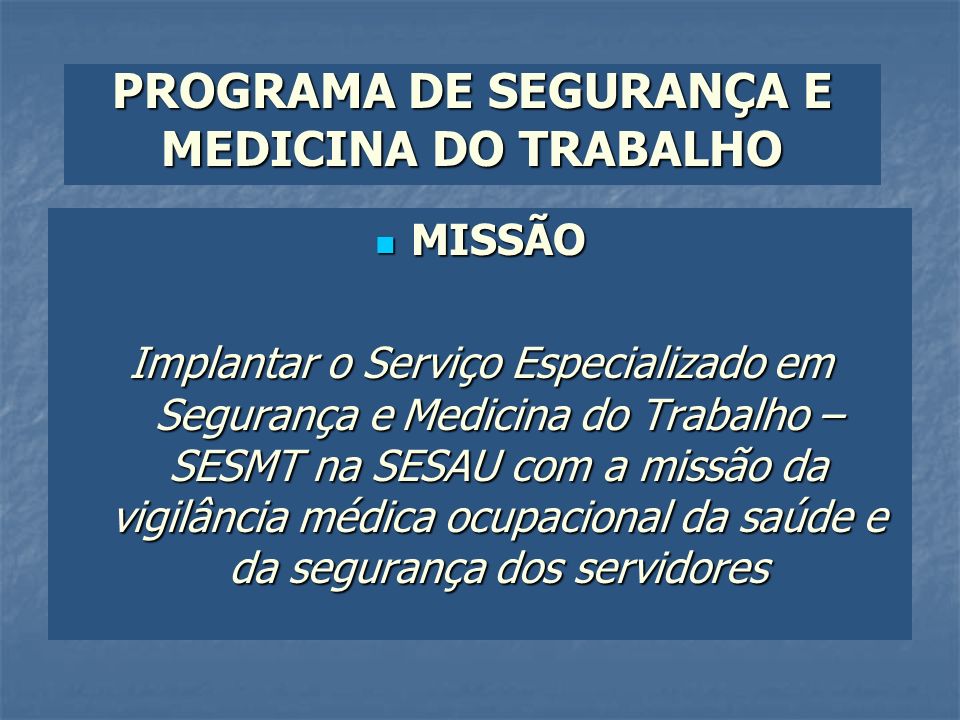 PROGRAMA DE SEGURANÇA E MEDICINA DO TRABALHO

MISSÃO

Implantar o Serviço Especializado em Segurança e Medicina do Trabalho – SESMT na SESAU com a missão da vigilância médica ocupacional da saúde e da segurança dos servidores